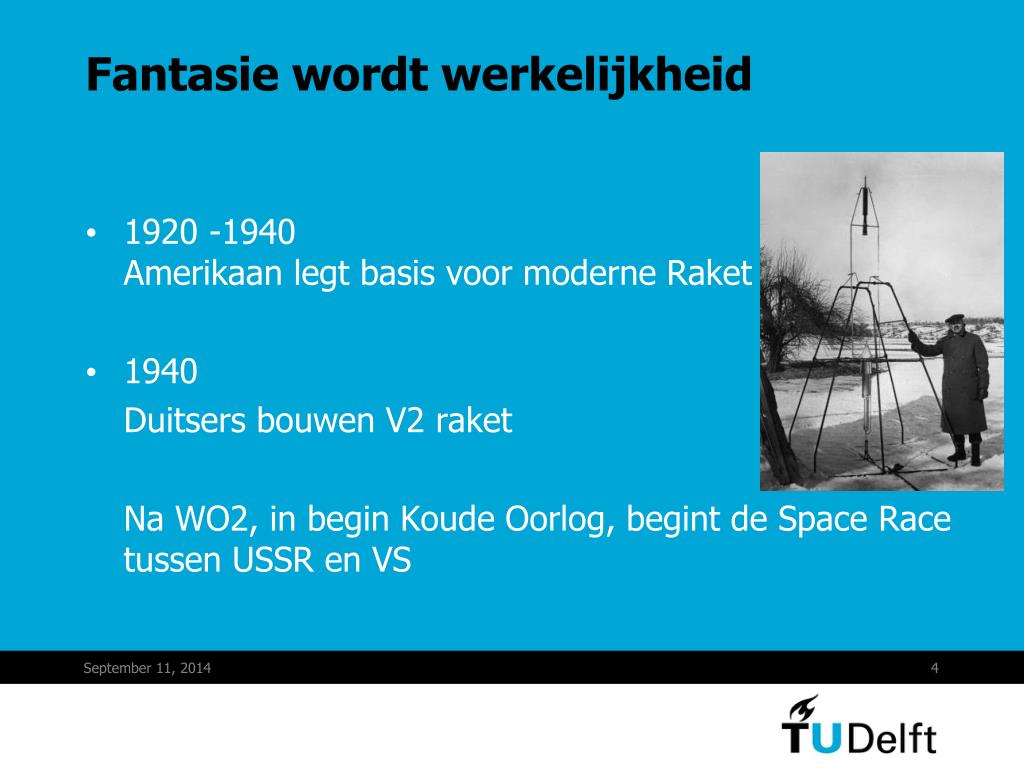 Fantasie wordt werkelijkheid

• 1920 -1940
Amerikaan legt basis voor moderne Raket

• 1940
Duitsers bouwen V2 raket

Na WO2, in begin Koude Oorlog, begint de Space Race tussen USSR en VS

September 11, 2014

4

TUDelft